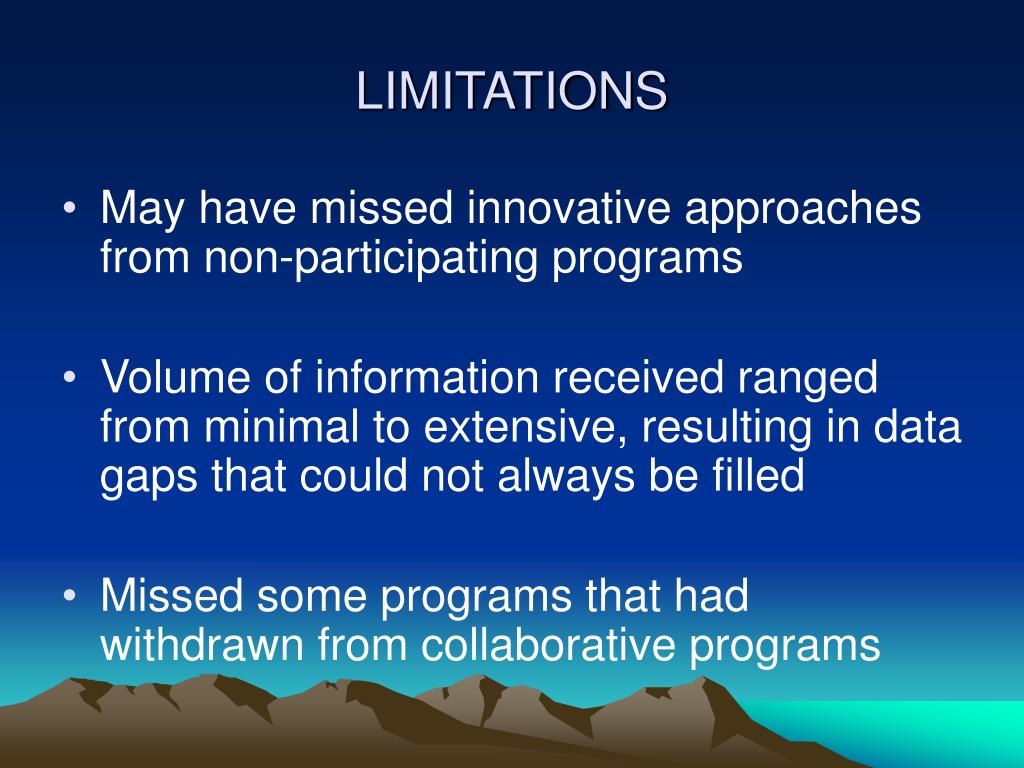 LIMITATIONS

• May have missed innovative approaches from non-participating programs

• Volume of information received ranged from minimal to extensive, resulting in data gaps that could not always be filled

• Missed some programs that had withdrawn from collaborative programs